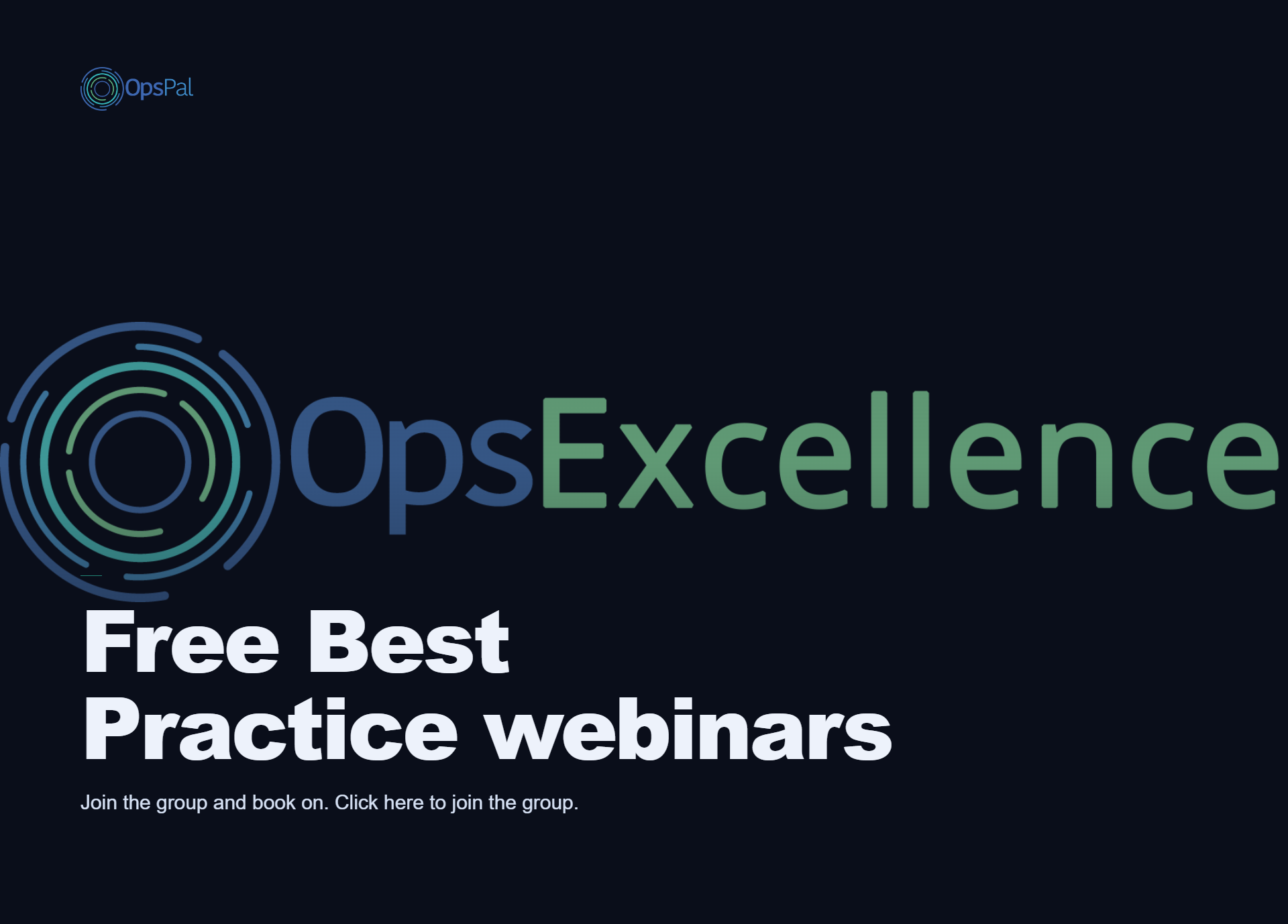 OpsPal

OpsExcellence

Free Best Practice webinars

Join the group and book on. Click here to join the group.